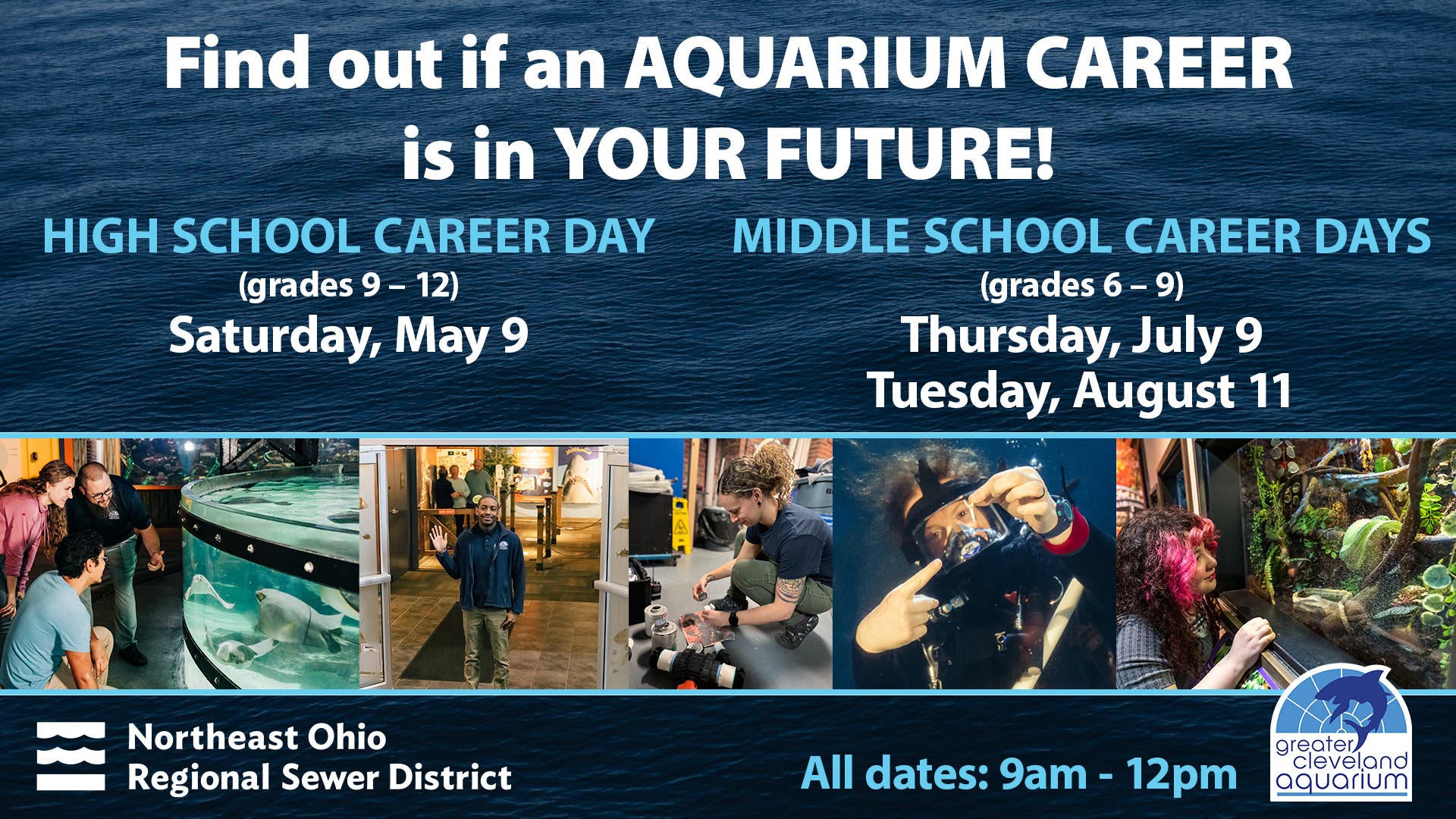 Find out if an AQUARIUM CAREER is in YOUR FUTURE!

HIGH SCHOOL CAREER DAY
(grades 9 – 12)
Saturday, May 9

MIDDLE SCHOOL CAREER DAYS
(grades 6 – 9)
Thursday, July 9
Tuesday, August 11

Northeast Ohio
Regional Sewer District

All dates: 9am - 12pm

greater cleveland aquarium